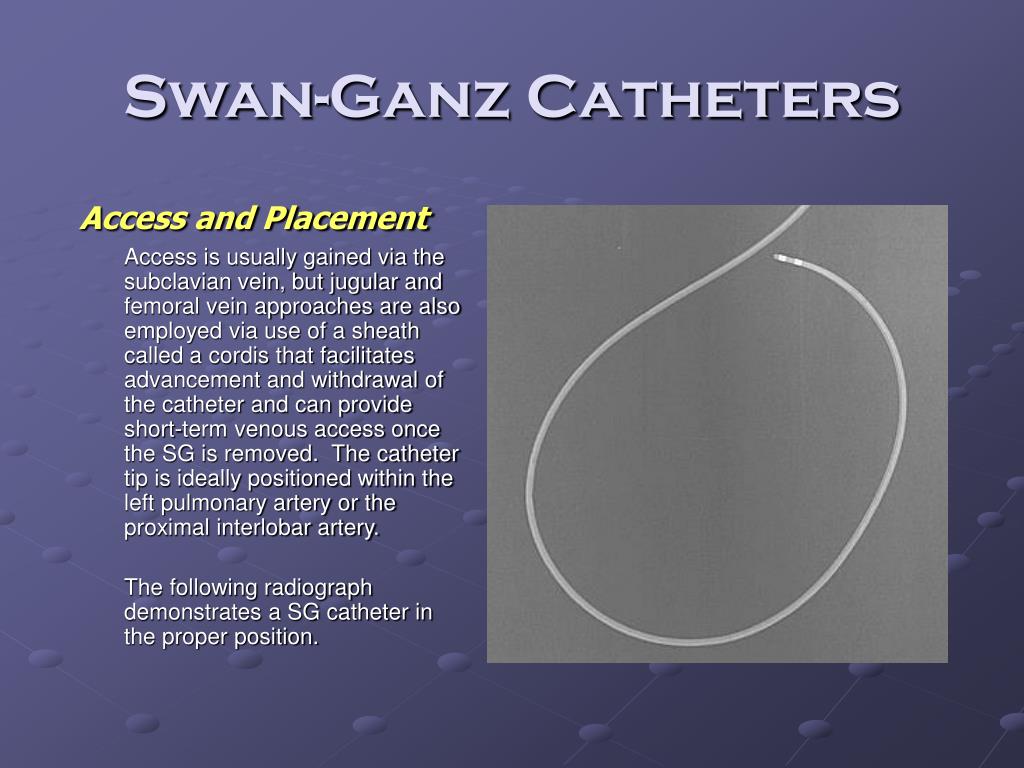 Swan-Ganz Catheters

Access and Placement

Access is usually gained via the subclavian vein, but jugular and femoral vein approaches are also employed via use of a sheath called a cordis that facilitates advancement and withdrawal of the catheter and can provide short-term venous access once the SG is removed. The catheter tip is ideally positioned within the left pulmonary artery or the proximal interlobar artery.

The following radiograph demonstrates a SG catheter in the proper position.